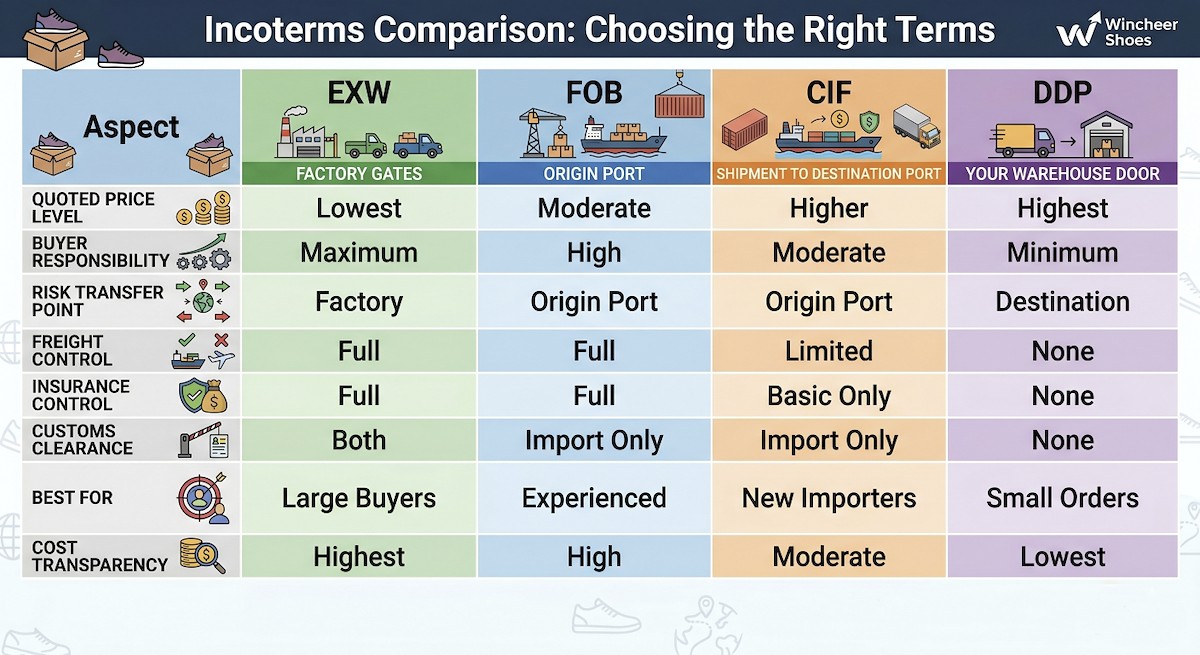 Incoterms Comparison: Choosing the Right Terms

Wincheer Shoes

| Aspect | EXW FACTORY GATES | FOB ORIGIN PORT | CIF SHIPMENT TO DESTINATION PORT | DDP YOUR WAREHOUSE DOOR |
|---|---|---|---|---|
| QUOTED PRICE LEVEL | Lowest | Moderate | Higher | Highest |
| BUYER RESPONSIBILITY | Maximum | High | Moderate | Minimum |
| RISK TRANSFER POINT | Factory | Origin Port | Origin Port | Destination |
| FREIGHT CONTROL | Full | Full | Limited | None |
| INSURANCE CONTROL | Full | Full | Basic Only | None |
| CUSTOMS CLEARANCE | Both | Import Only | Import Only | None |
| BEST FOR | Large Buyers | Experienced | New Importers | Small Orders |
| COST TRANSPARENCY | Highest | High | Moderate | Lowest |